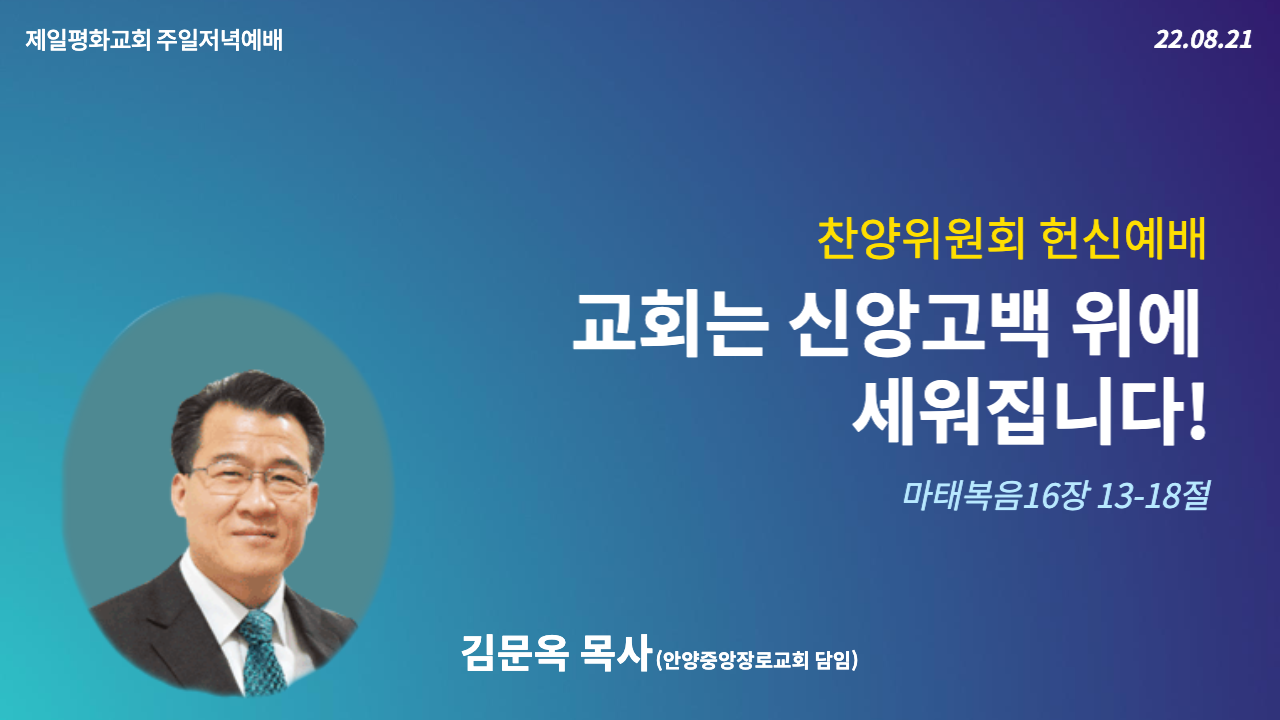 제일평화교회 주일저녁예배

22.08.21

찬양위원회 헌신예배

교회는 신앙고백 위에 세워집니다!

마태복음16장 13-18절

김문옥 목사(안양중앙장로교회 담임)